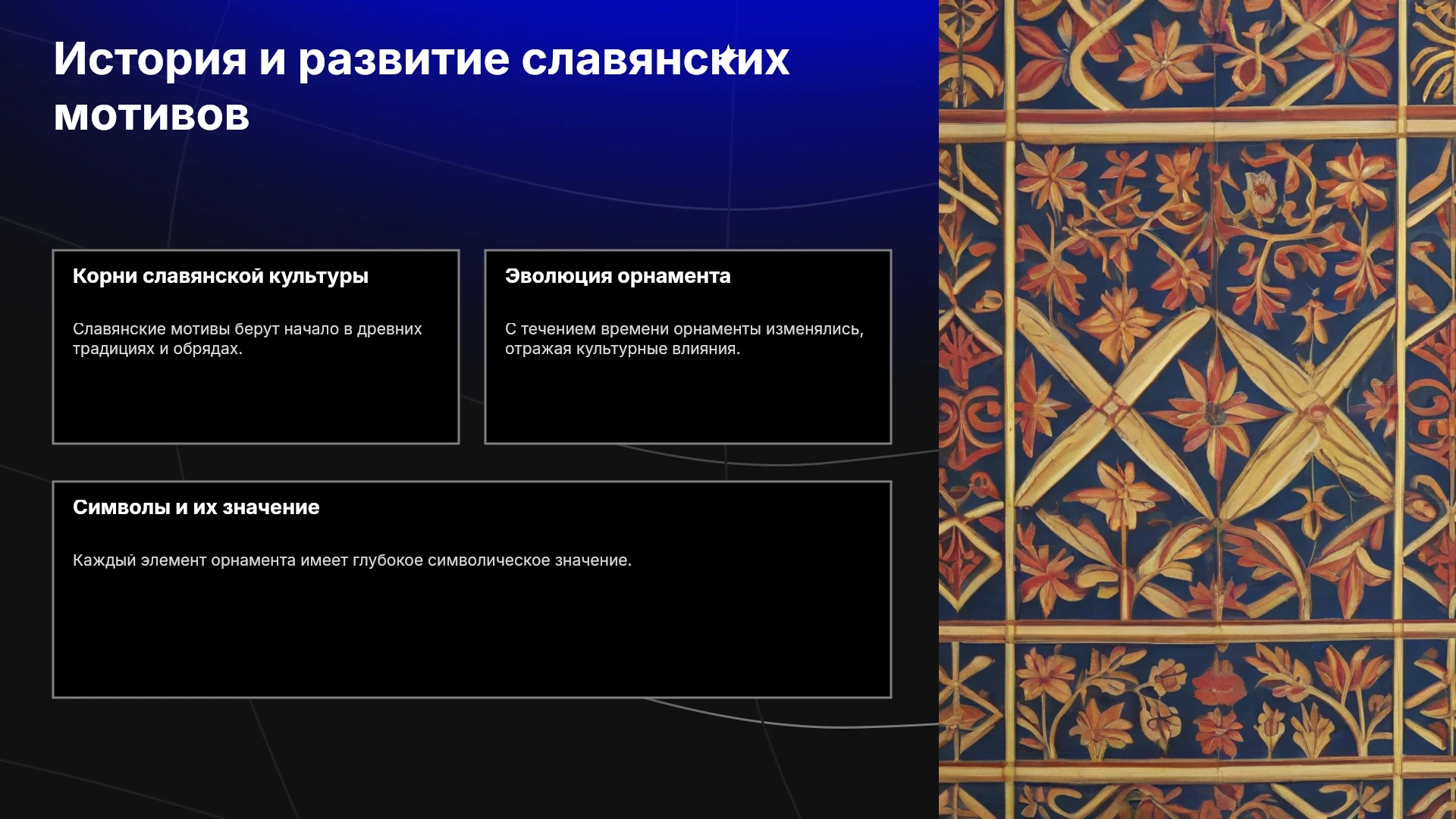 История и развитие славянских мотивов

Корни славянской культуры

Славянские мотивы берут начало в древних традициях и обрядах.

Эволюция орнамента

С течением времени орнаменты изменялись, отражая культурные влияния.

Символы и их значение

Каждый элемент орнамента имеет глубокое символическое значение.